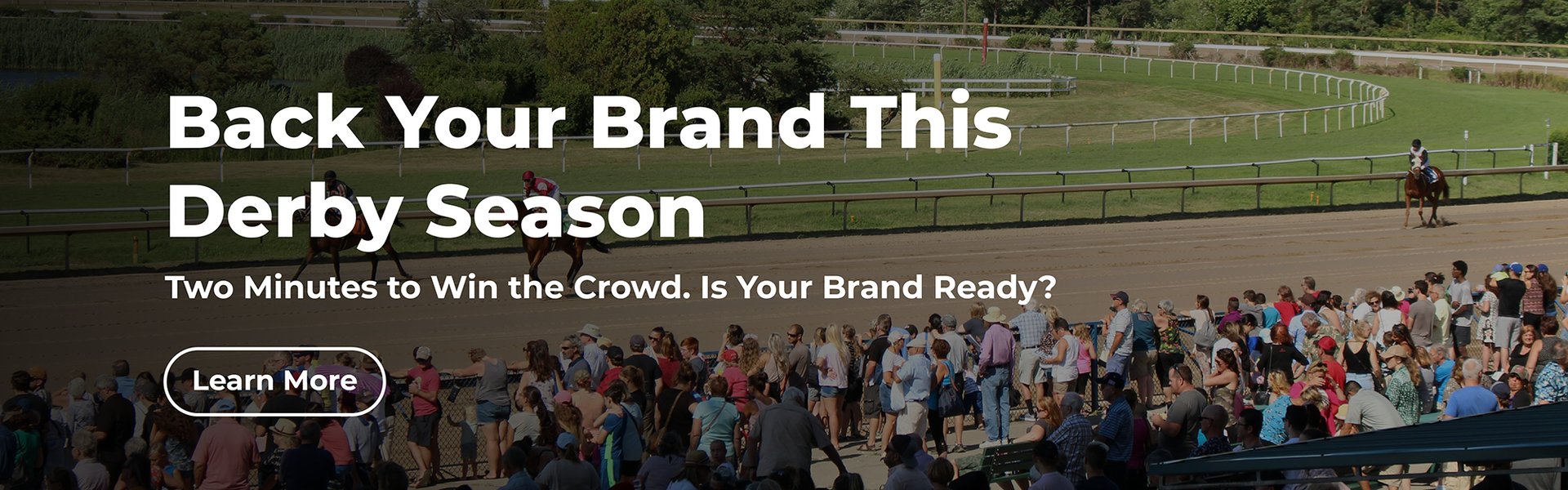 Back Your Brand This Derby Season

Two Minutes to Win the Crowd. Is Your Brand Ready?

Learn More